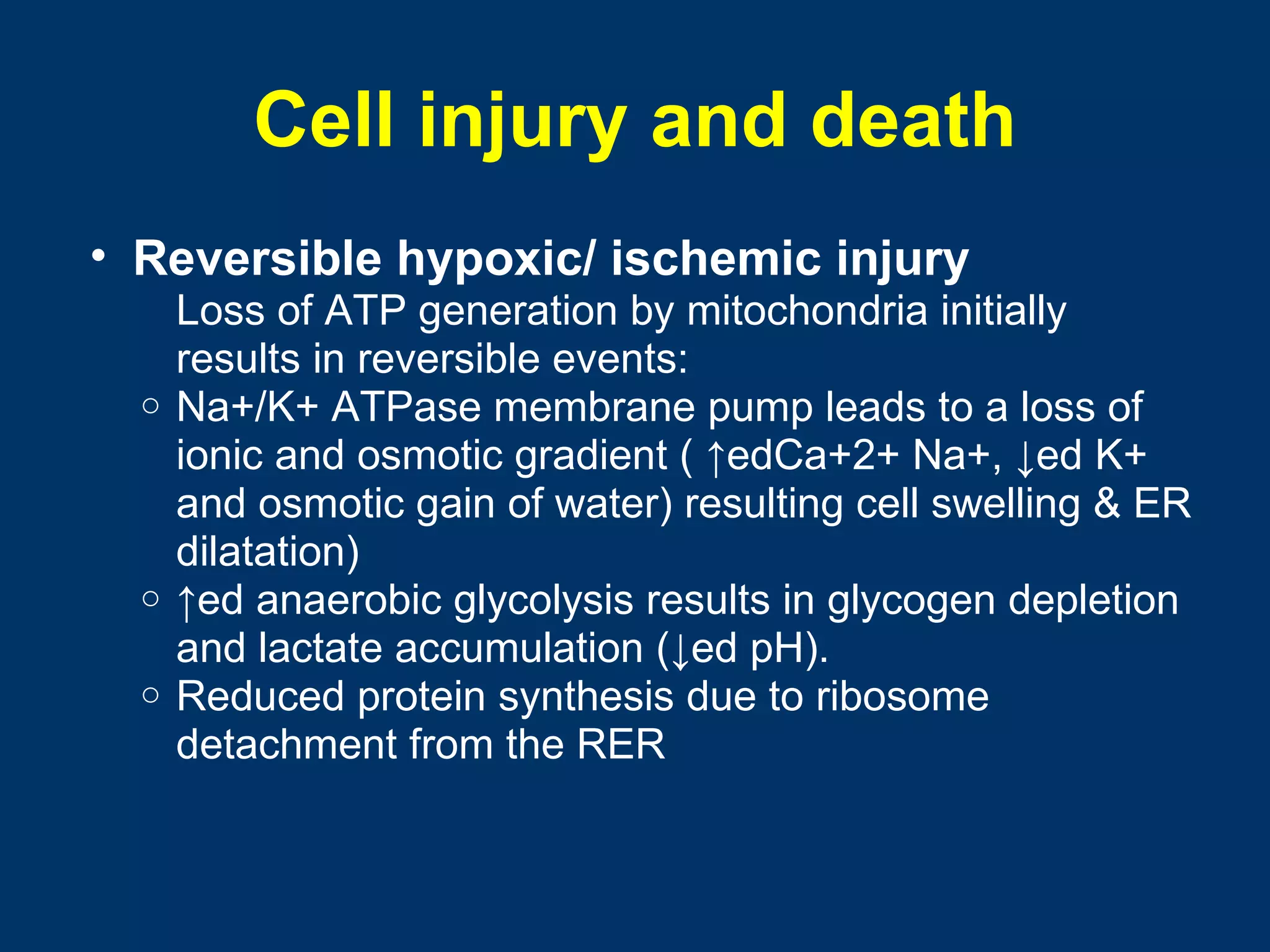 Cell injury and death

• Reversible hypoxic/ ischemic injury

Loss of ATP generation by mitochondria initially results in reversible events:

○ Na+/K+ ATPase membrane pump leads to a loss of ionic and osmotic gradient ( ↑edCa+2+ Na+, ↓ed K+ and osmotic gain of water) resulting cell swelling & ER dilatation)

○ ↑ed anaerobic glycolysis results in glycogen depletion and lactate accumulation (↓ed pH).

○ Reduced protein synthesis due to ribosome detachment from the RER